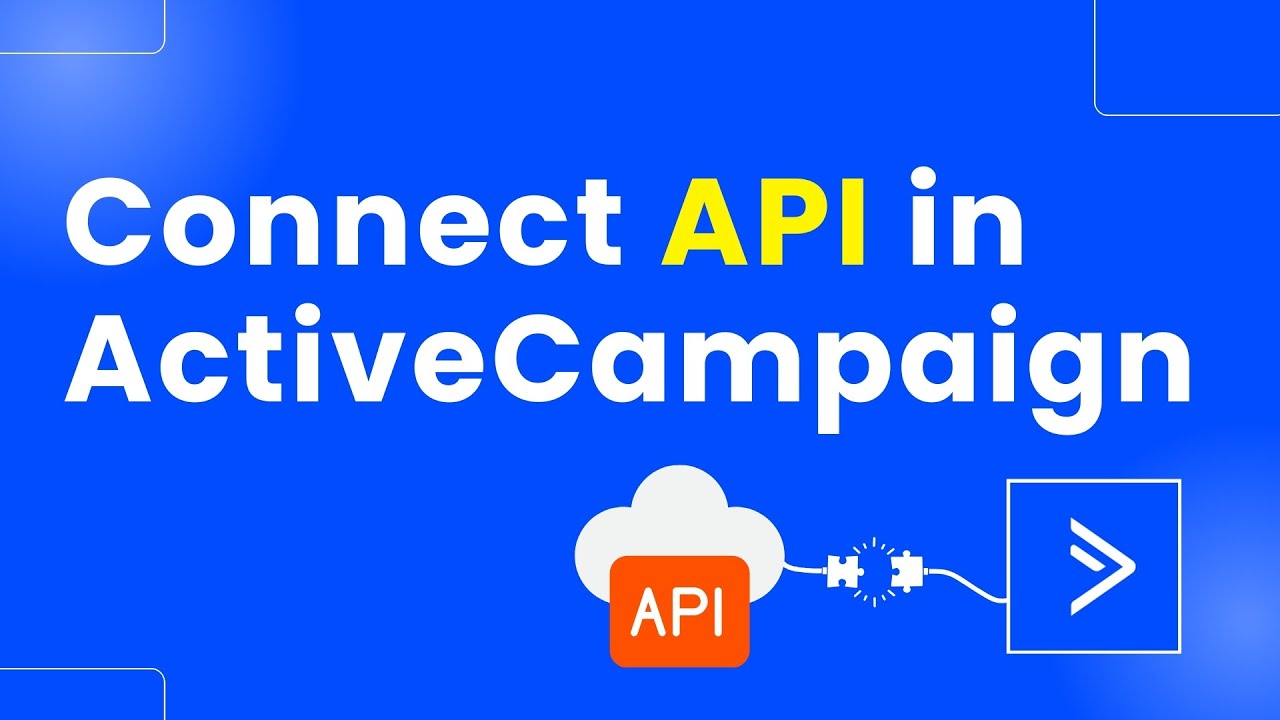 Connect API in ActiveCampaign

API